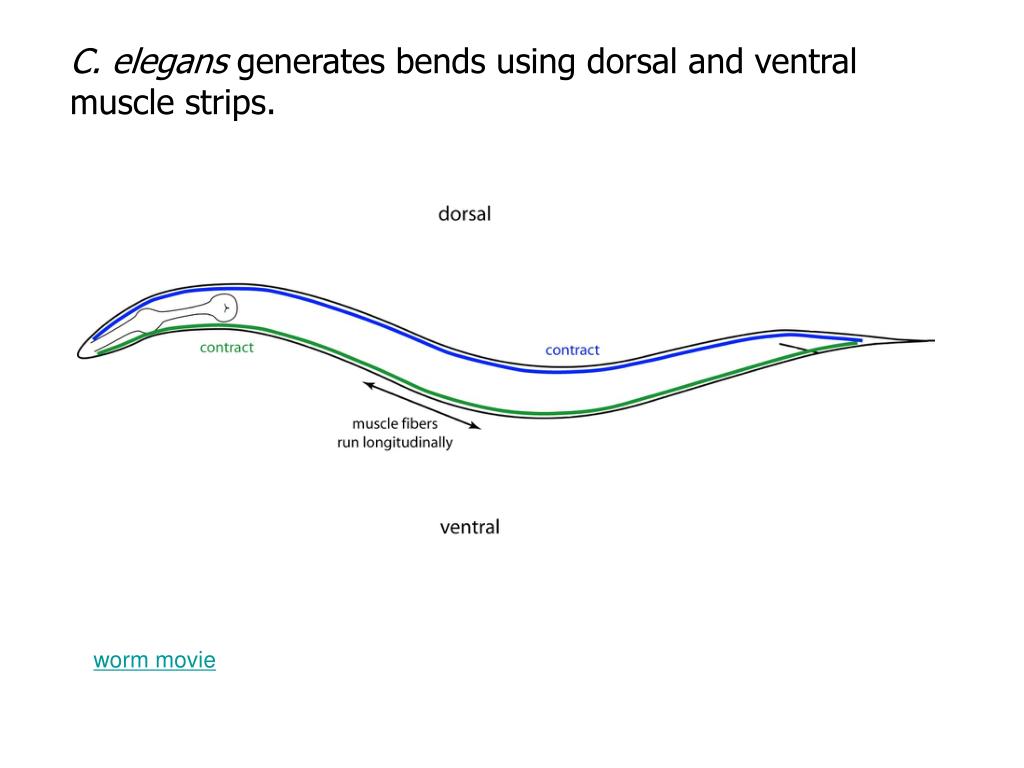 C. elegans generates bends using dorsal and ventral muscle strips.

dorsal

contract

contract

muscle fibers run longitudinally

ventral

worm movie